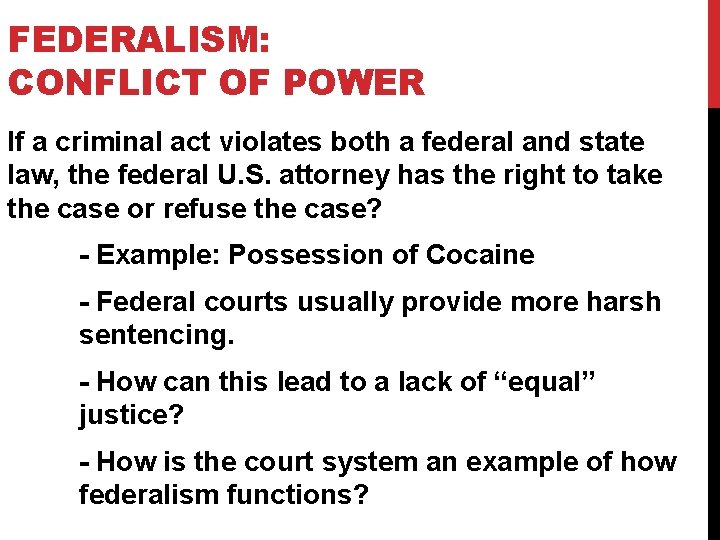 FEDERALISM:
CONFLICT OF POWER

If a criminal act violates both a federal and state law, the federal U.S. attorney has the right to take the case or refuse the case?

- Example: Possession of Cocaine

- Federal courts usually provide more harsh sentencing.

- How can this lead to a lack of “equal” justice?

- How is the court system an example of how federalism functions?